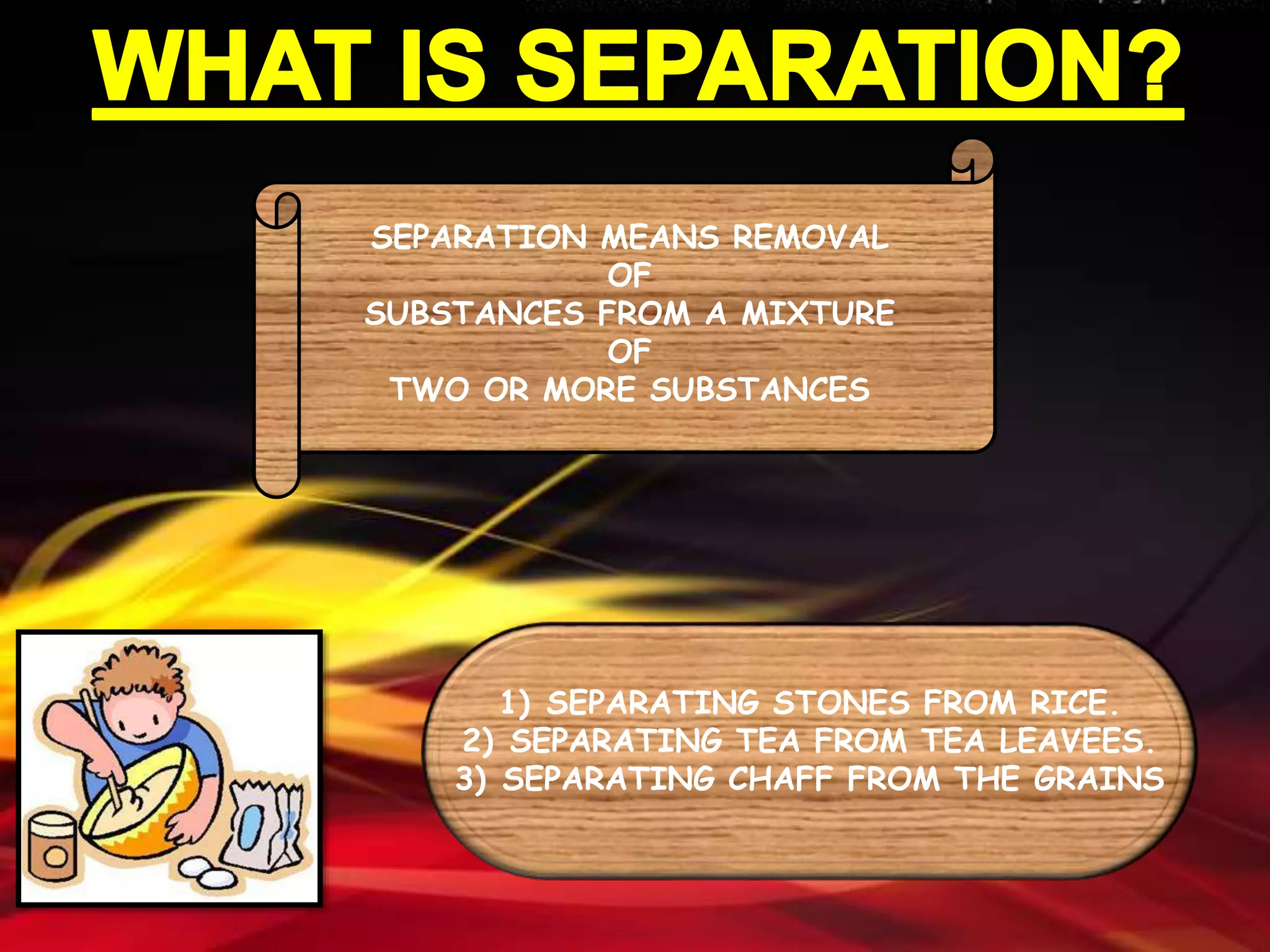 WHAT IS SEPARATION?

SEPARATION MEANS REMOVAL
OF
SUBSTANCES FROM A MIXTURE
OF
TWO OR MORE SUBSTANCES

1) SEPARATING STONES FROM RICE.
2) SEPARATING TEA FROM TEA LEAVEES.
3) SEPARATING CHAFF FROM THE GRAINS